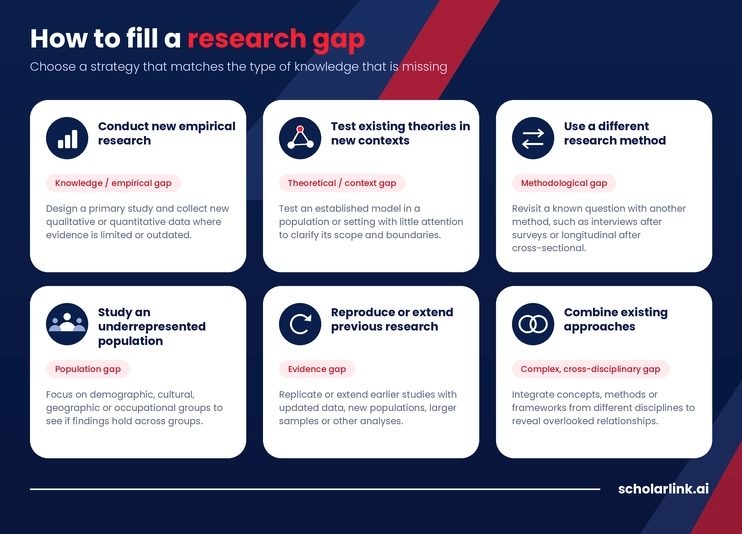 How to fill a research gap

Choose a strategy that matches the type of knowledge that is missing

Conduct new empirical research

Knowledge / empirical gap

Design a primary study and collect new qualitative or quantitative data where evidence is limited or outdated.

Test existing theories in new contexts

Theoretical / context gap

Test an established model in a population or setting with little attention to clarify its scope and boundaries.

Use a different research method

Methodological gap

Revisit a known question with another method, such as interviews after surveys or longitudinal after cross-sectional.

Study an underrepresented population

Population gap

Focus on demographic, cultural, geographic or occupational groups to see if findings hold across groups.

Reproduce or extend previous research

Evidence gap

Replicate or extend earlier studies with updated data, new populations, larger samples or other analyses.

Combine existing approaches

Complex, cross-disciplinary gap

Integrate concepts, methods or frameworks from different disciplines to reveal overlooked relationships.

scholarlink.ai